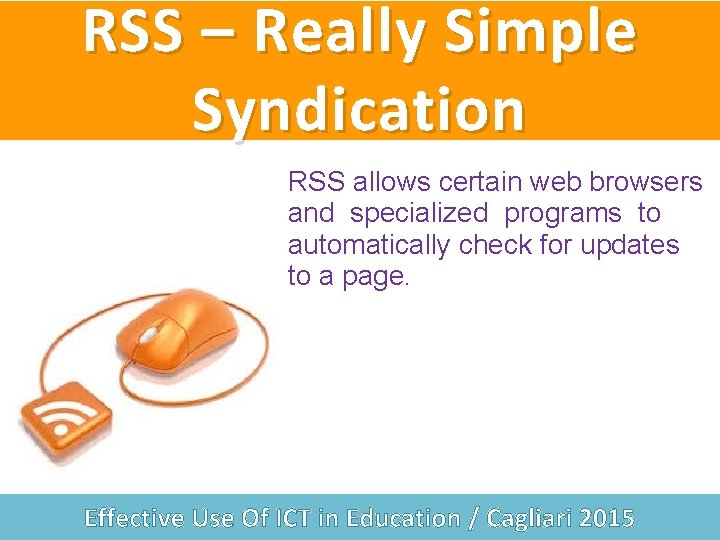 RSS – Really Simple Syndication

RSS allows certain web browsers and specialized programs to automatically check for updates to a page.

Effective Use Of ICT in Education / Cagliari 2015